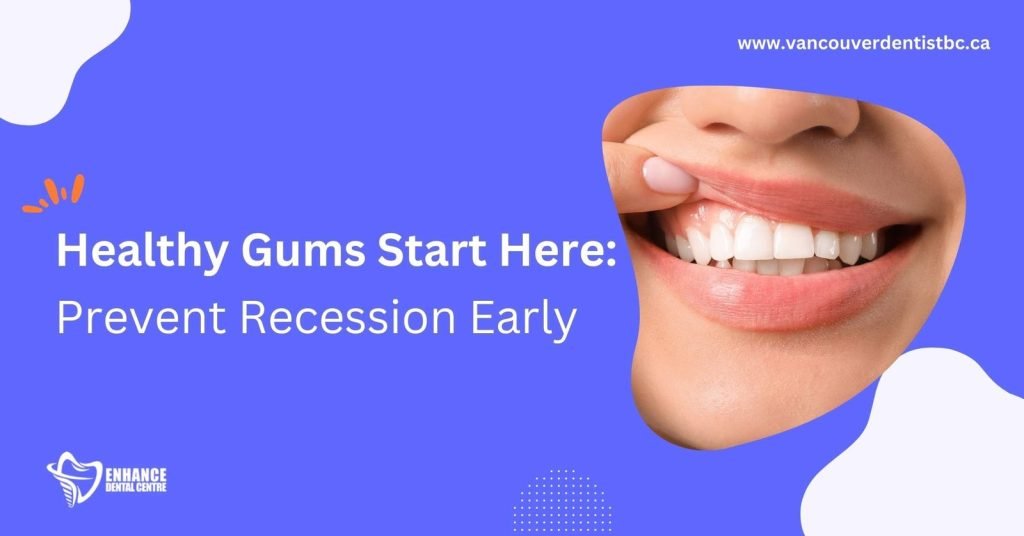 www.vancouverdentistbc.ca

Healthy Gums Start Here:
Prevent Recession Early

ENHANCE
DENTAL CENTRE